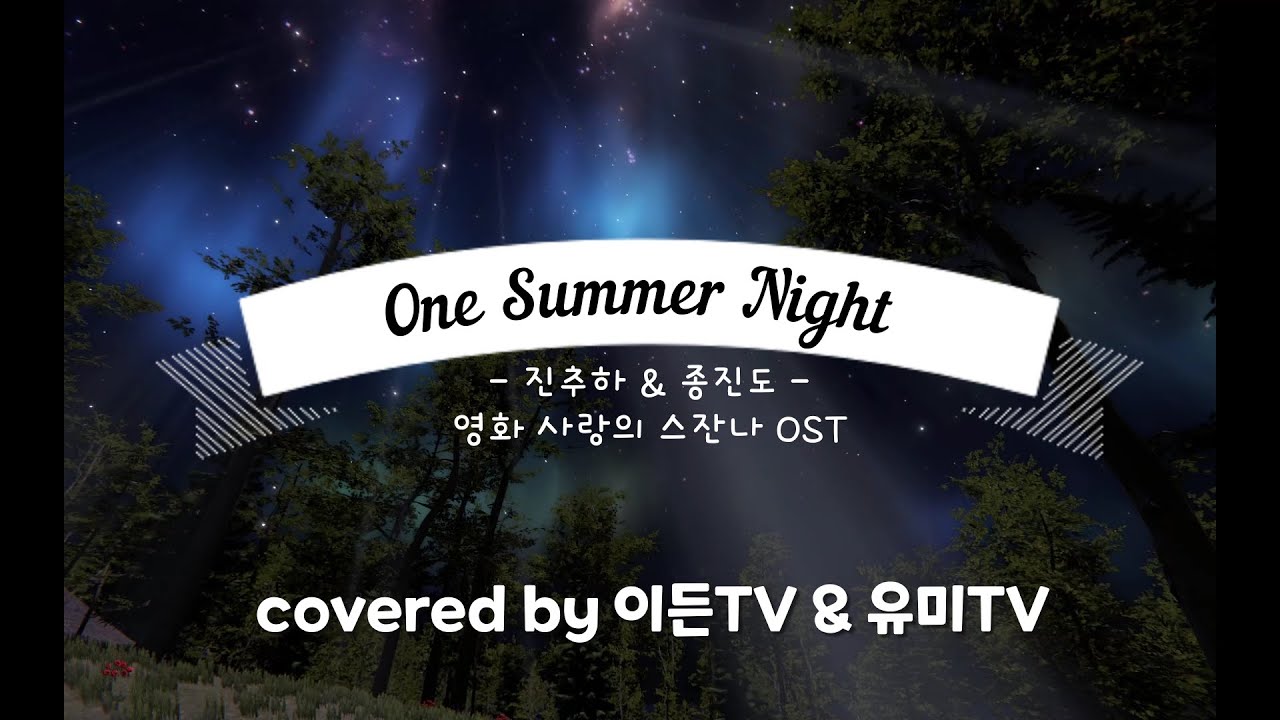 One Summer Night

– 진추하 & 종진도 –
영화 사랑의 스잔나 OST

covered by 이든TV & 유미TV